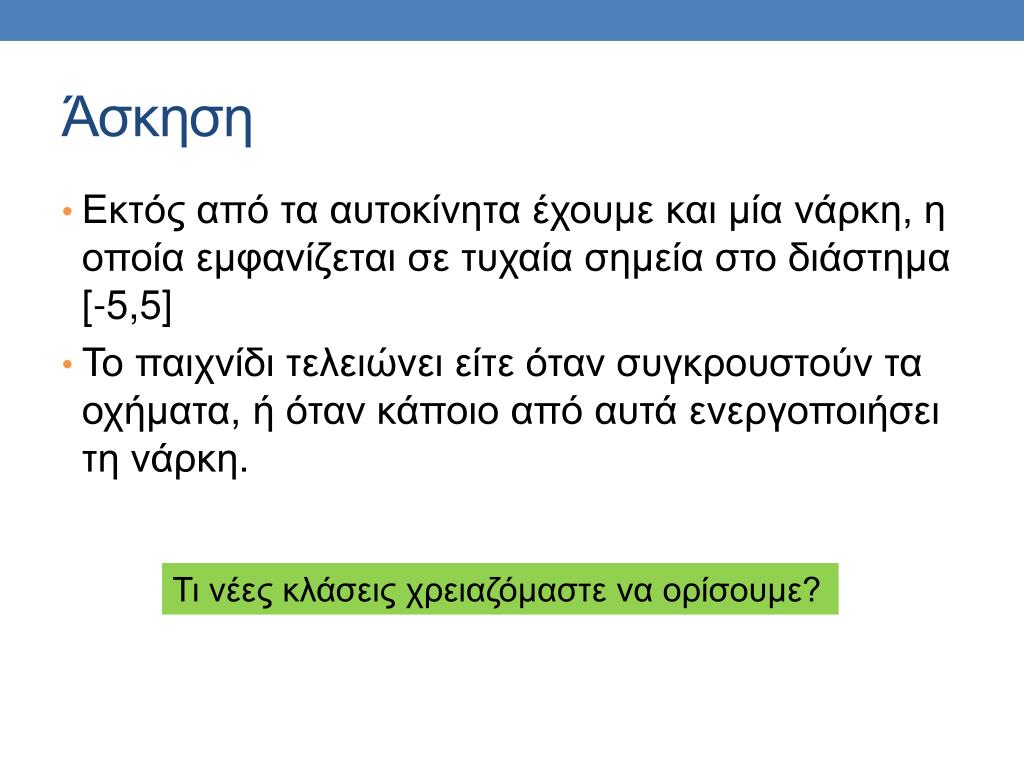 Άσκηση

• Εκτός από τα αυτοκίνητα έχουμε και μία νάρκη, η οποία εμφανίζεται σε τυχαία σημεία στο διάστημα [-5,5]

• Το παιχνίδι τελειώνει είτε όταν συγκρουστούν τα οχήματα, ή όταν κάποιο από αυτά ενεργοποιήσει τη νάρκη.

Τι νέες κλάσεις χρειαζόμαστε να ορίσουμε?